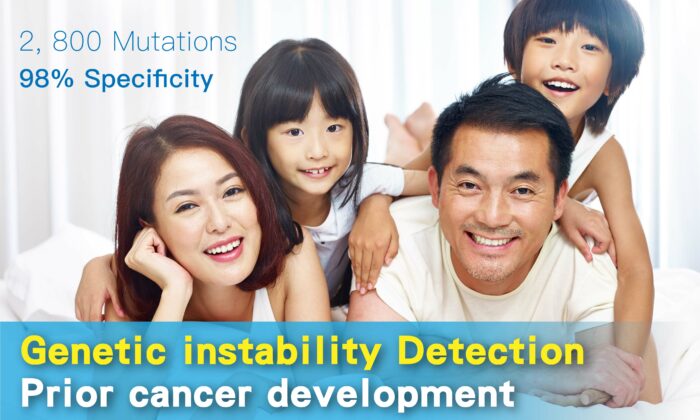 2, 800 Mutations
98% Specificity

Genetic instability Detection
Prior cancer development